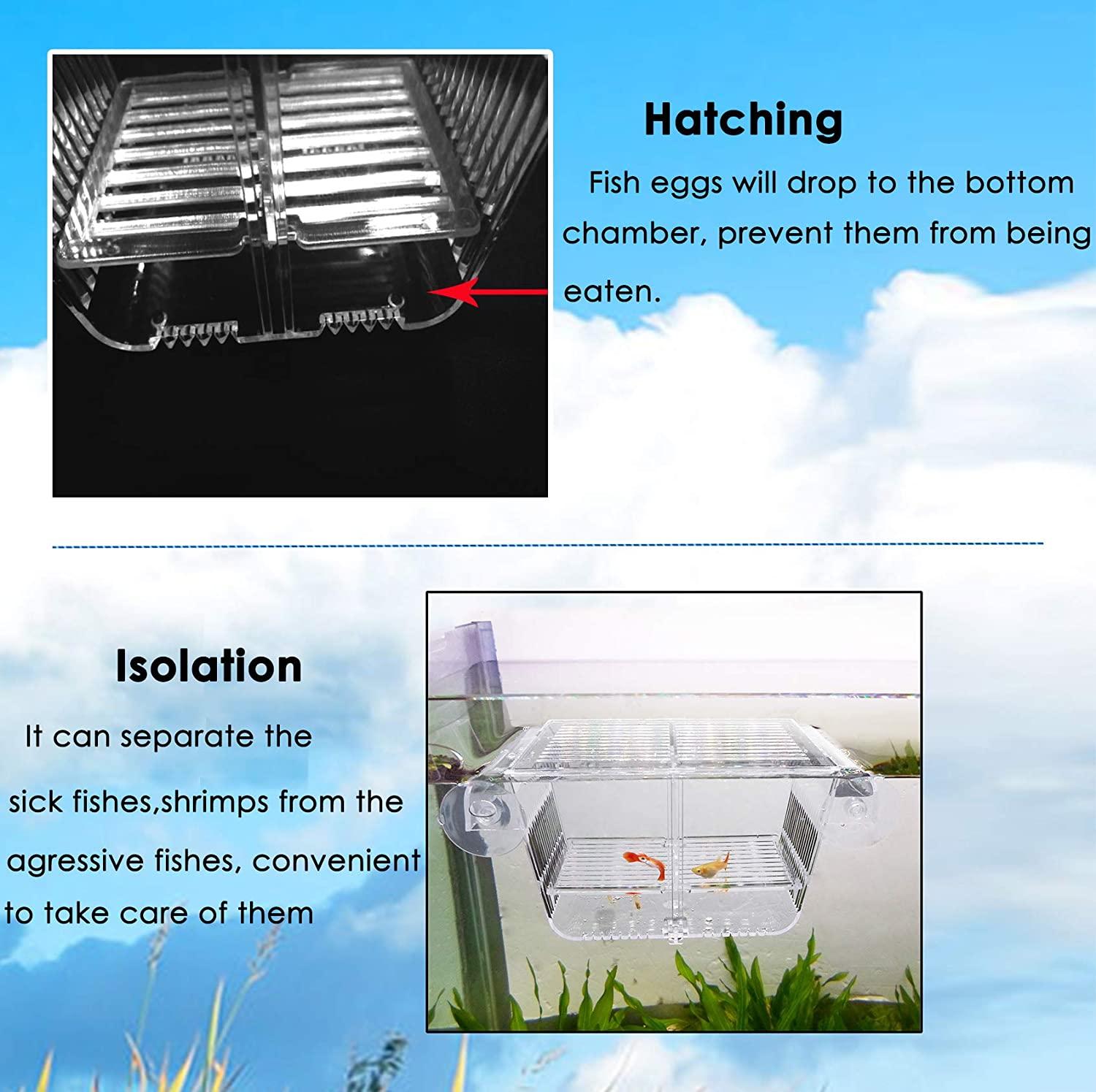 Hatching

Fish eggs will drop to the bottom chamber, prevent them from being eaten.

Isolation

It can separate the sick fishes,shrimps from the agressive fishes, convenient to take care of them